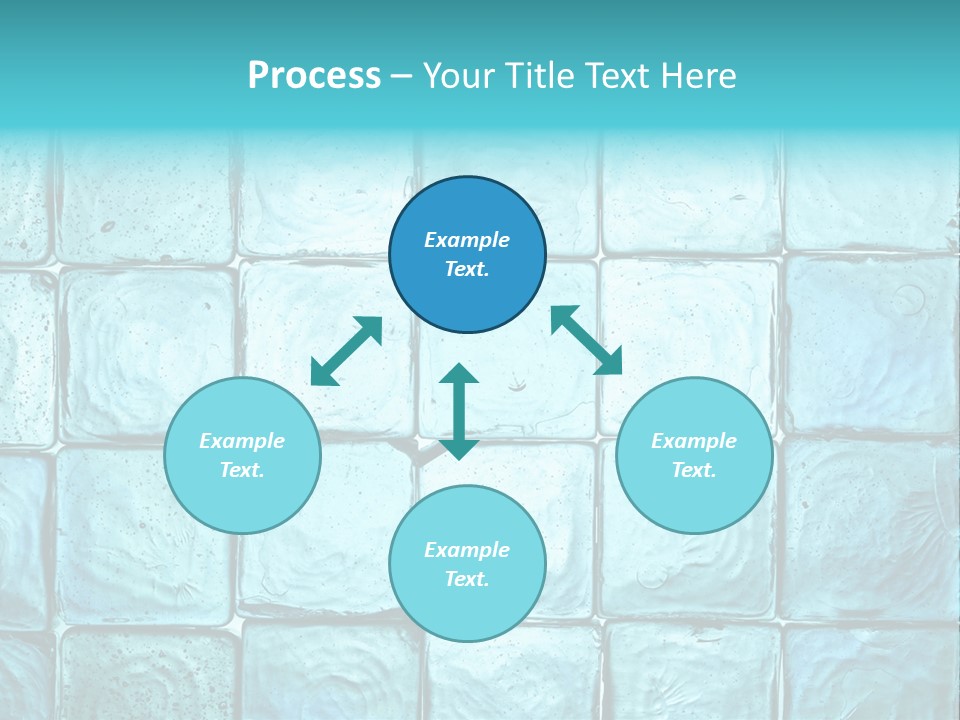 Process – Your Title Text Here

Example Text.

Example Text.

Example Text.

Example Text.